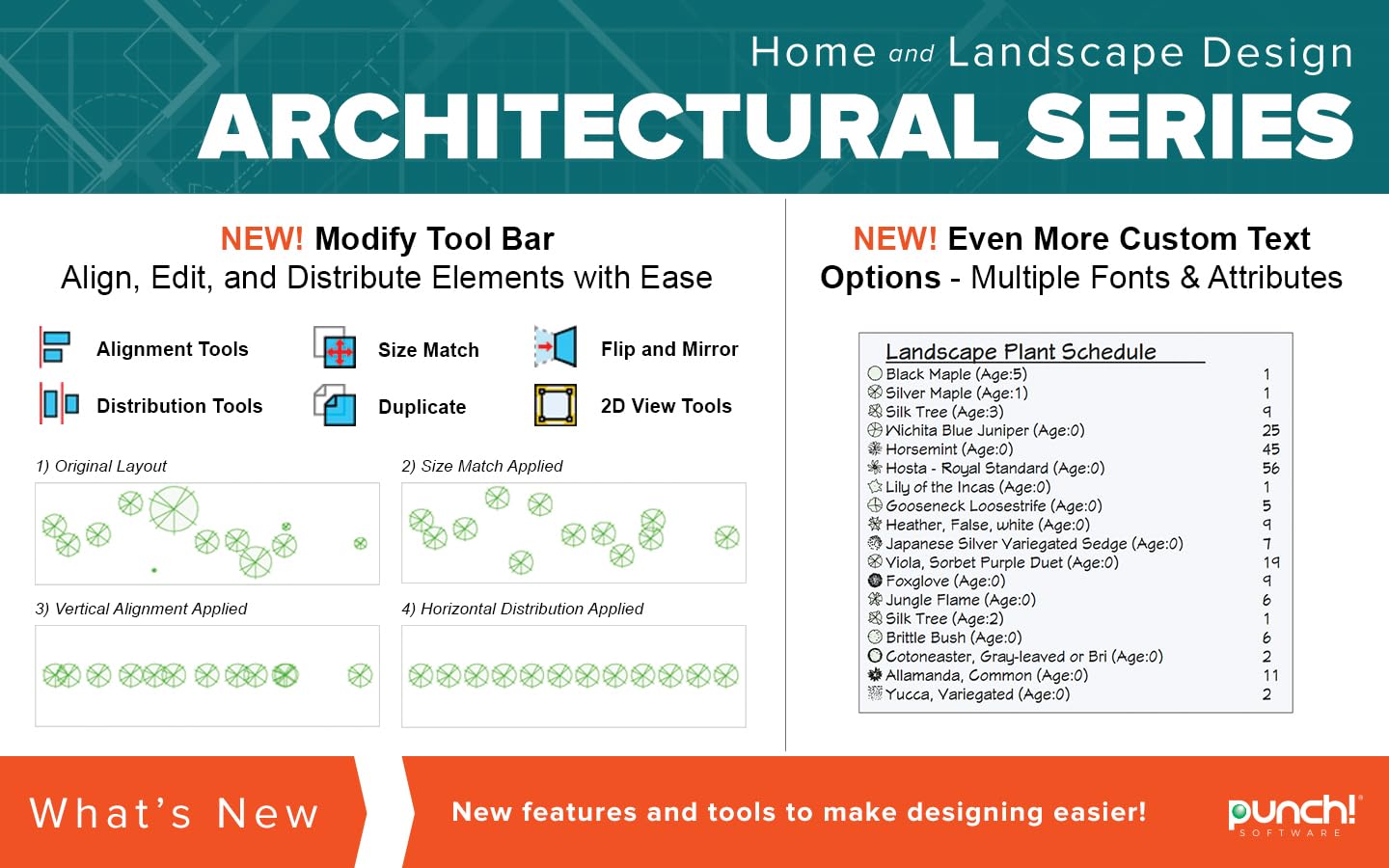 Home and Landscape Design
ARCHITECTURAL SERIES

NEW! Modify Tool Bar
Align, Edit, and Distribute Elements with Ease

Alignment Tools
Size Match
Flip and Mirror
Distribution Tools
Duplicate
2D View Tools

1) Original Layout
2) Size Match Applied
3) Vertical Alignment Applied
4) Horizontal Distribution Applied

NEW! Even More Custom Text Options - Multiple Fonts & Attributes

Landscape Plant Schedule

| | |
|---|---|
| Black Maple (Age:5) | 1 |
| Silver Maple (Age:1) | 1 |
| Silk Tree (Age:3) | 9 |
| Wichita Blue Juniper (Age:0) | 25 |
| Horsemint (Age:0) | 45 |
| Hosta - Royal Standard (Age:0) | 56 |
| Lily of the Incas (Age:0) | 1 |
| Gooseneck Loosestrife (Age:0) | 5 |
| Heather, False, white (Age:0) | 9 |
| Japanese Silver Variegated Sedge (Age:0) | 7 |
| Viola, Sorbet Purple Duet (Age:0) | 19 |
| Foxglove (Age:0) | 9 |
| Jungle Flame (Age:0) | 6 |
| Silk Tree (Age:2) | 1 |
| Brittle Bush (Age:0) | 6 |
| Cotoneaster, Gray-leaved or Bri (Age:0) | 2 |
| Allamanda, Common (Age:0) | 11 |
| Yucca, Variegated (Age:0) | 2 |

What's New
New features and tools to make designing easier!
punch! SOFTWARE